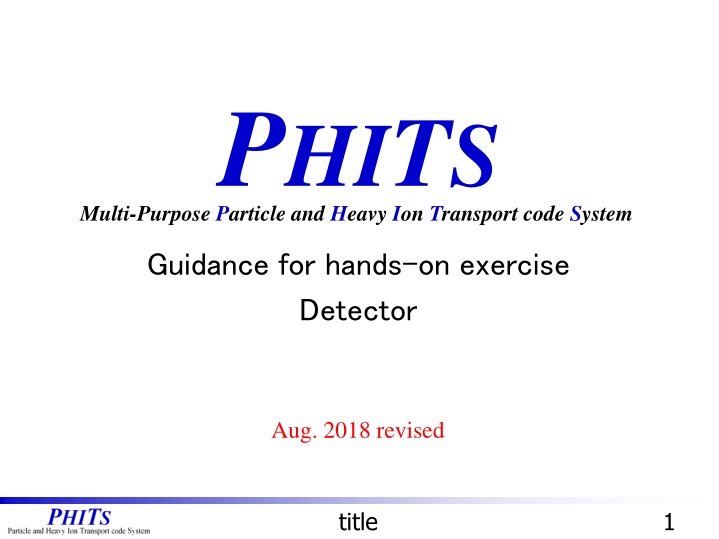 PHITS
Multi-Purpose Particle and Heavy Ion Transport code System

Guidance for hands-on exercise
Detector

Aug. 2018 revised

PHITS
Particle and Heavy Ion Transport code System

title

1